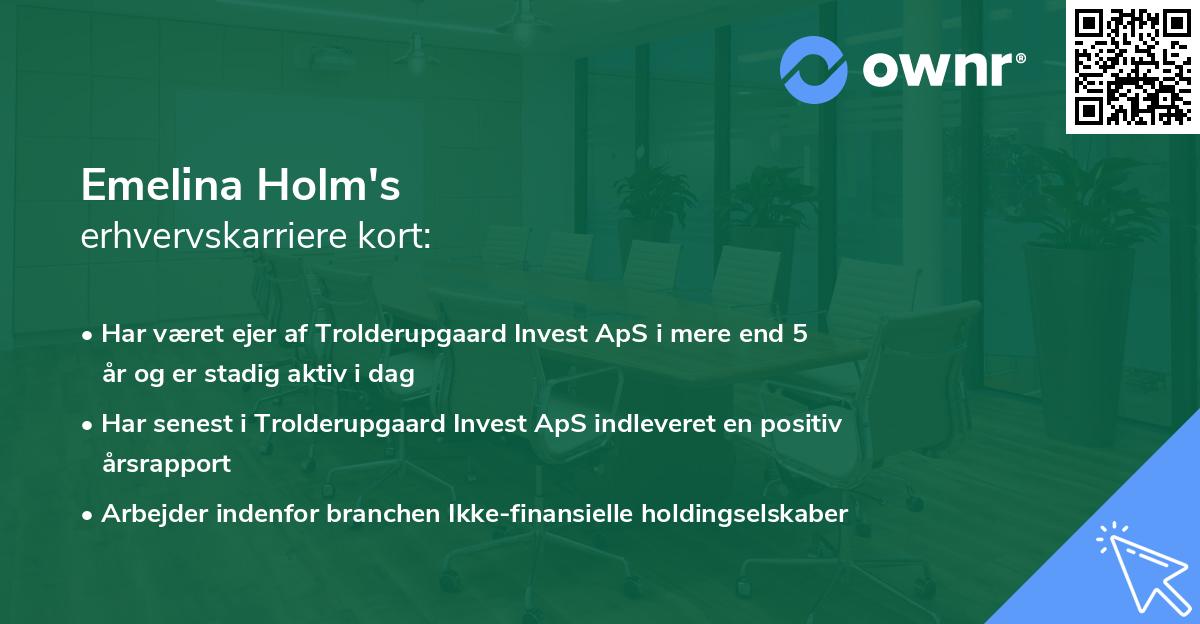 ownr®

Emelina Holm's
erhvervskarriere kort:

• Har været ejer af Trolderupgaard Invest ApS i mere end 5 år og er stadig aktiv i dag

• Har senest i Trolderupgaard Invest ApS indleveret en positiv årsrapport

• Arbejder indenfor branchen Ikke-finansielle holdingselskaber